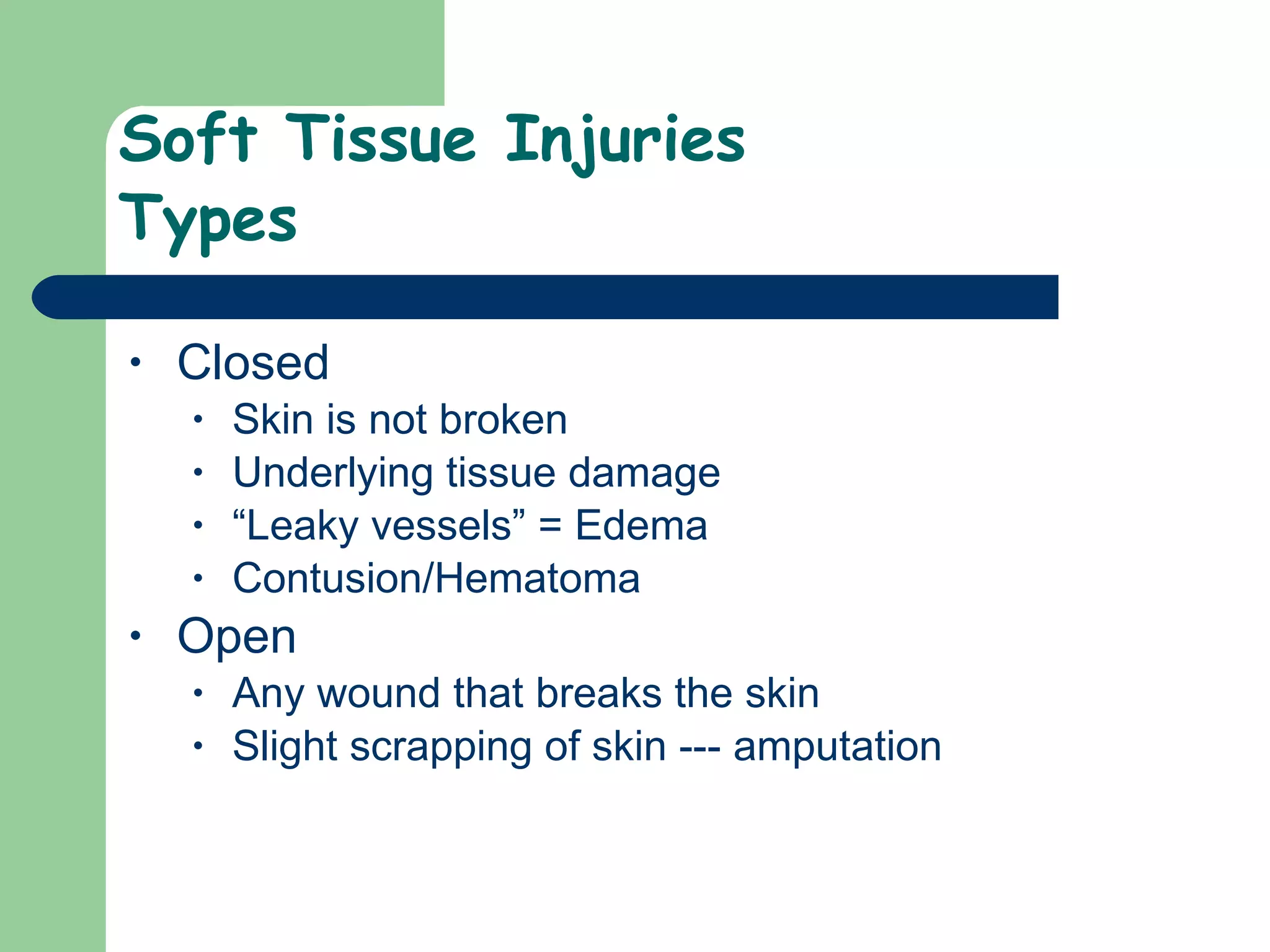 Soft Tissue Injuries
Types

• Closed
  • Skin is not broken
  • Underlying tissue damage
  • “Leaky vessels” = Edema
  • Contusion/Hematoma
• Open
  • Any wound that breaks the skin
  • Slight scrapping of skin --- amputation